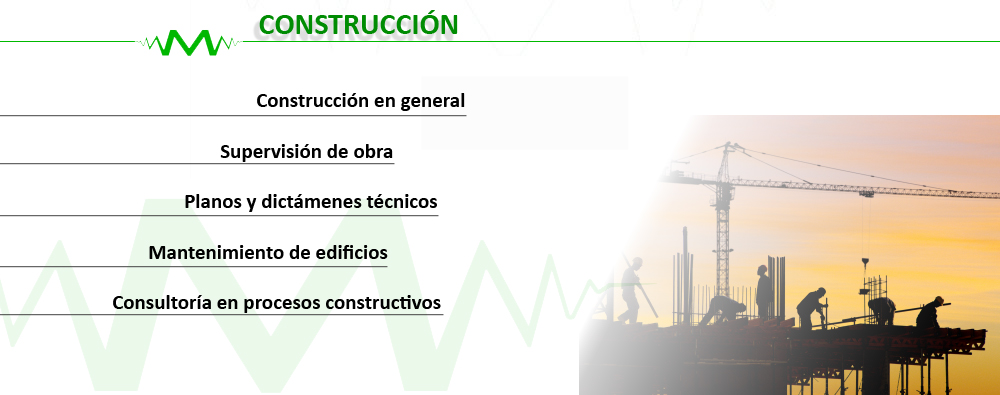 CONSTRUCCIÓN

Construcción en general

Supervisión de obra

Planos y dictámenes técnicos

Mantenimiento de edificios

Consultoría en procesos constructivos